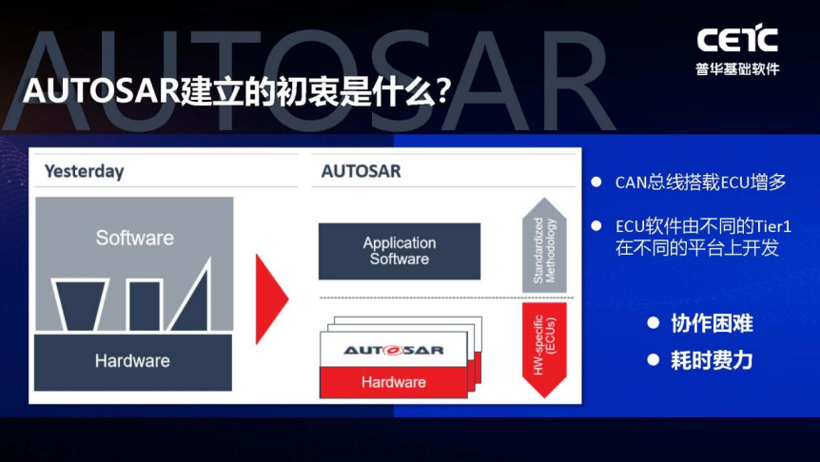 AUTOSAR

CETC
普华基础软件

AUTOSAR建立的初衷是什么?

Yesterday

Software

Hardware

AUTOSAR

Application Software

Standardized Methodology

AUTOSAR

Hardware

HW-specific (ECUs)

● CAN总线搭载ECU增多

● ECU软件由不同的Tier1在不同的平台上开发

● 协作困难

● 耗时费力